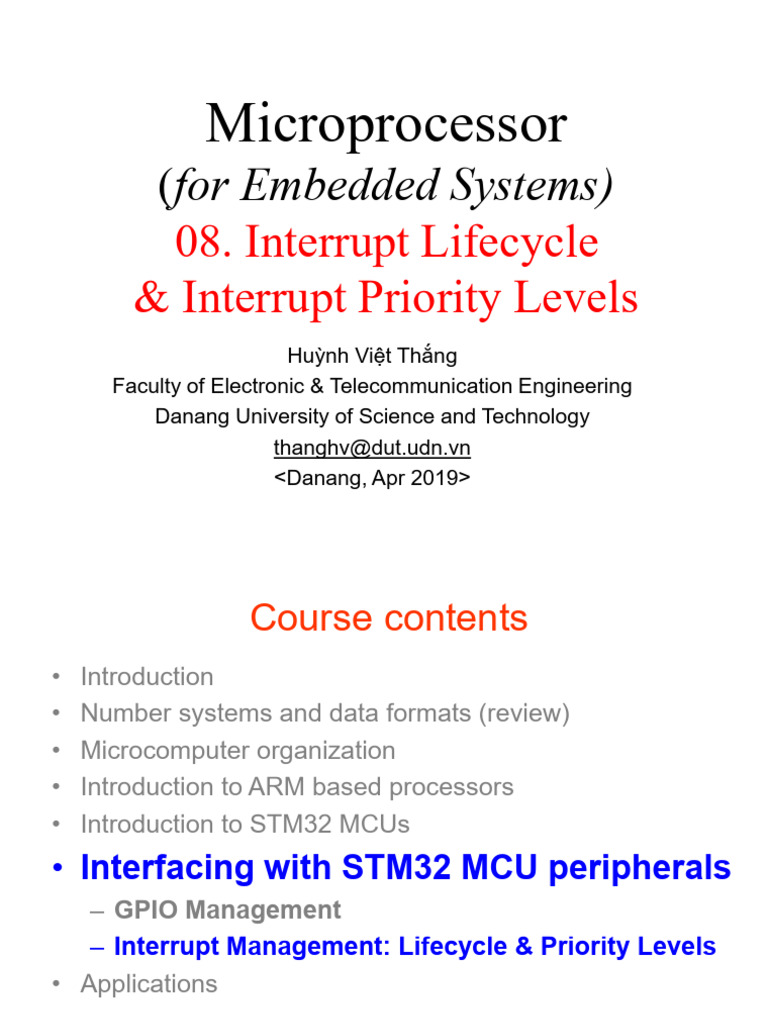 Microprocessor
(for Embedded Systems)
08. Interrupt Lifecycle
& Interrupt Priority Levels

Huỳnh Việt Thắng
Faculty of Electronic & Telecommunication Engineering
Danang University of Science and Technology
thanghv@dut.udn.vn
<Danang, Apr 2019>

Course contents

• Introduction
• Number systems and data formats (review)
• Microcomputer organization
• Introduction to ARM based processors
• Introduction to STM32 MCUs
• Interfacing with STM32 MCU peripherals
– GPIO Management
– Interrupt Management: Lifecycle & Priority Levels
• Applications